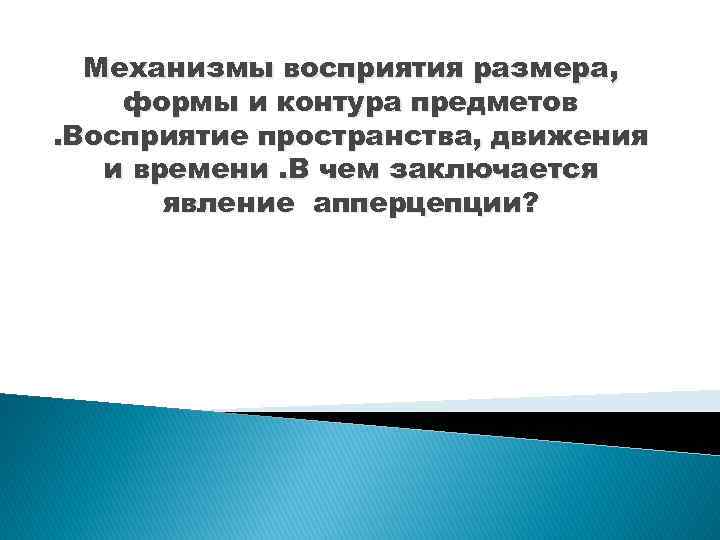 Механизмы восприятия размера, формы и контура предметов .Восприятие пространства, движения и времени .В чем заключается явление  апперцепции?